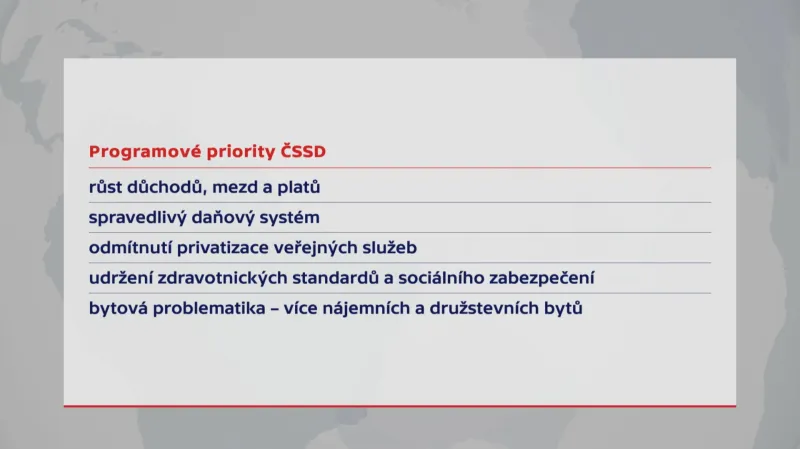 Programové priority ČSSD

růst důchodů, mezd a platů

spravedlivý daňový systém

odmítnutí privatizace veřejných služeb

udržení zdravotnických standardů a sociálního zabezpečení

bytová problematika – více nájemních a družstevních bytů